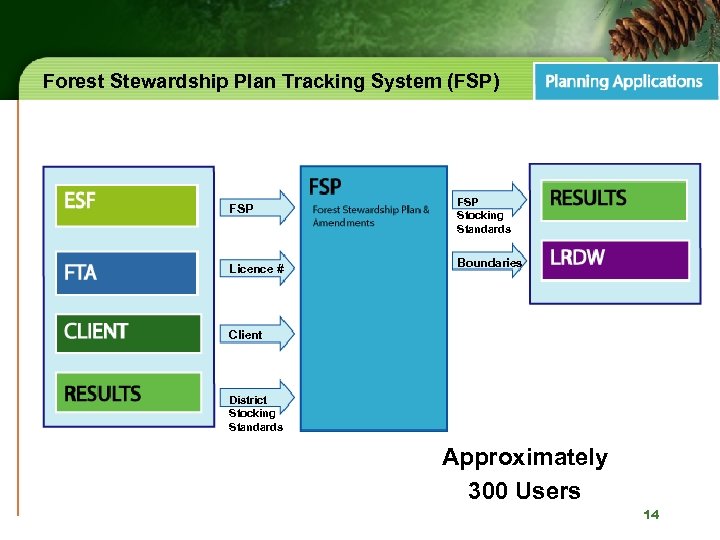 Forest Stewardship Plan Tracking System (FSP)

Planning Applications

ESF

FTA

CLIENT

RESULTS

FSP

Licence #

Client

District Stocking Standards

FSP

Forest Stewardship Plan & Amendments

FSP Stocking Standards

Boundaries

RESULTS

LRDW

Approximately 300 Users

14